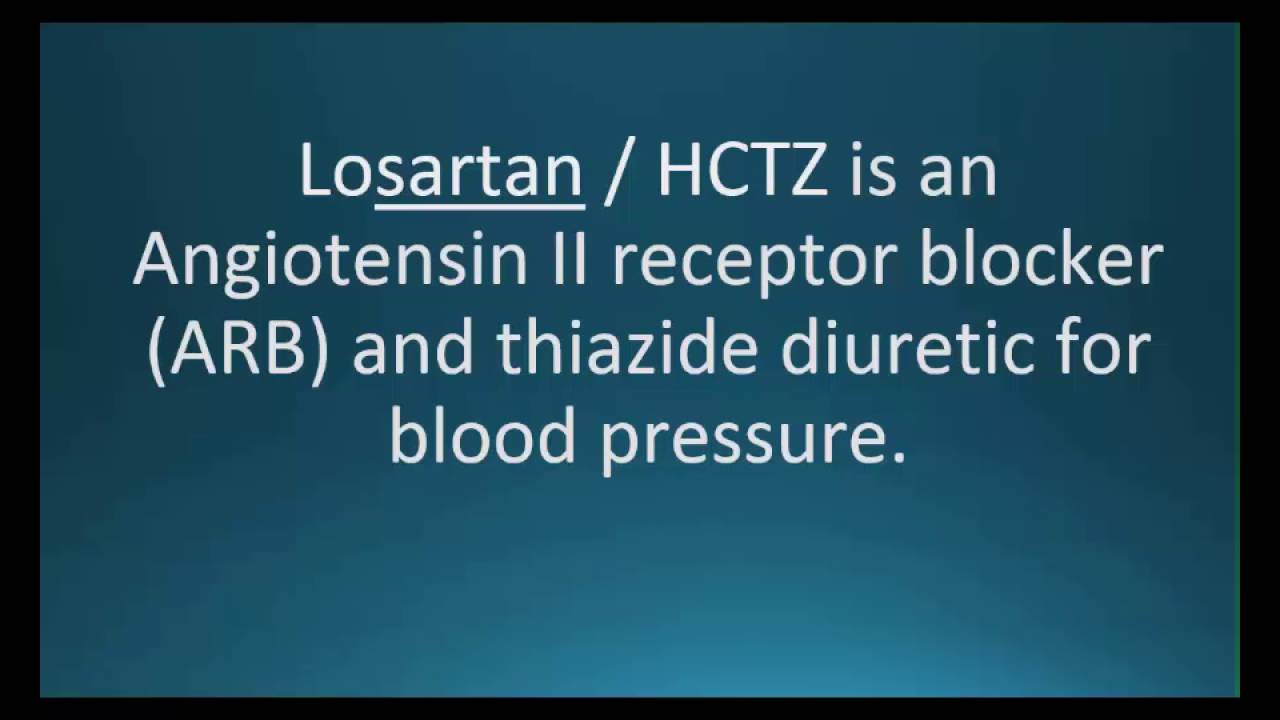 Losartan / HCTZ is an Angiotensin II receptor blocker (ARB) and thiazide diuretic for blood pressure.